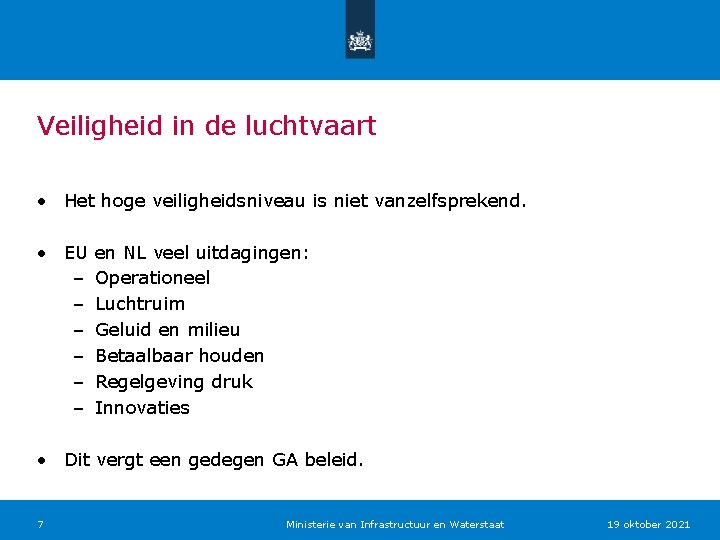 Veiligheid in de luchtvaart

• Het hoge veiligheidsniveau is niet vanzelfsprekend.

• EU en NL veel uitdagingen:
– Operationeel
– Luchtruim
– Geluid en milieu
– Betaalbaar houden
– Regelgeving druk
– Innovaties

• Dit vergt een gedegen GA beleid.

7 Ministerie van Infrastructuur en Waterstaat 19 oktober 2021